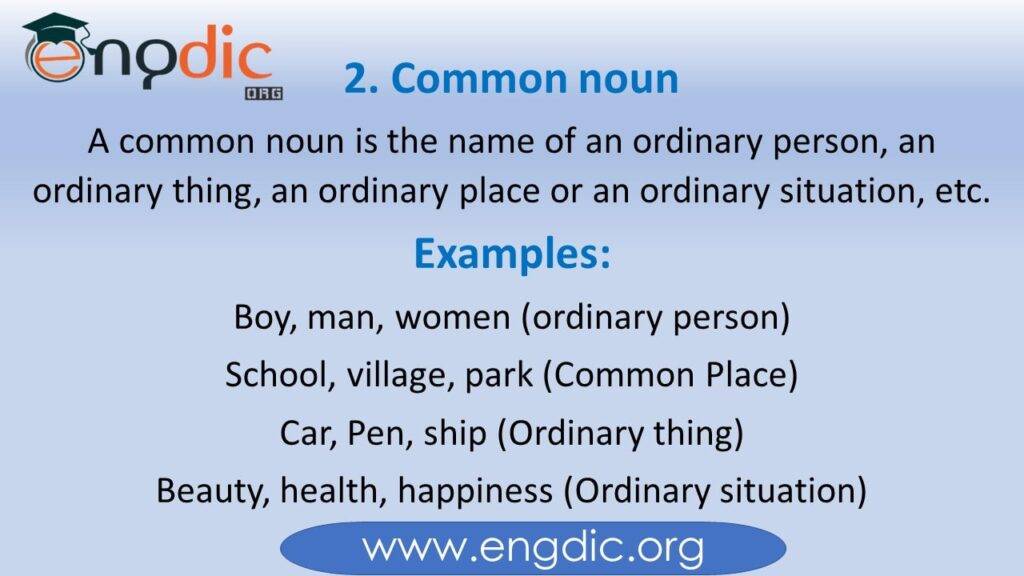 engdic
ORG

2. Common noun

A common noun is the name of an ordinary person, an ordinary thing, an ordinary place or an ordinary situation, etc.

Examples:

Boy, man, women (ordinary person)

School, village, park (Common Place)

Car, Pen, ship (Ordinary thing)

Beauty, health, happiness (Ordinary situation)

www.engdic.org